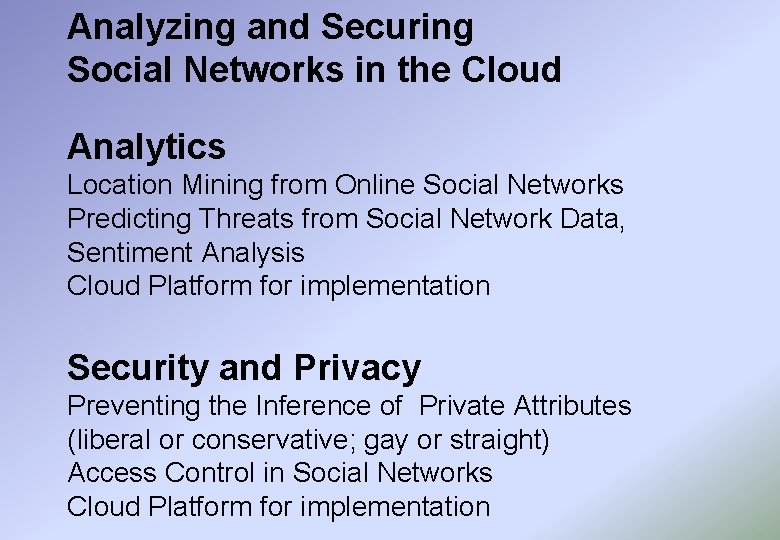 Analyzing and Securing
Social Networks in the Cloud

Analytics
Location Mining from Online Social Networks
Predicting Threats from Social Network Data,
Sentiment Analysis
Cloud Platform for implementation

Security and Privacy
Preventing the Inference of Private Attributes
(liberal or conservative; gay or straight)
Access Control in Social Networks
Cloud Platform for implementation